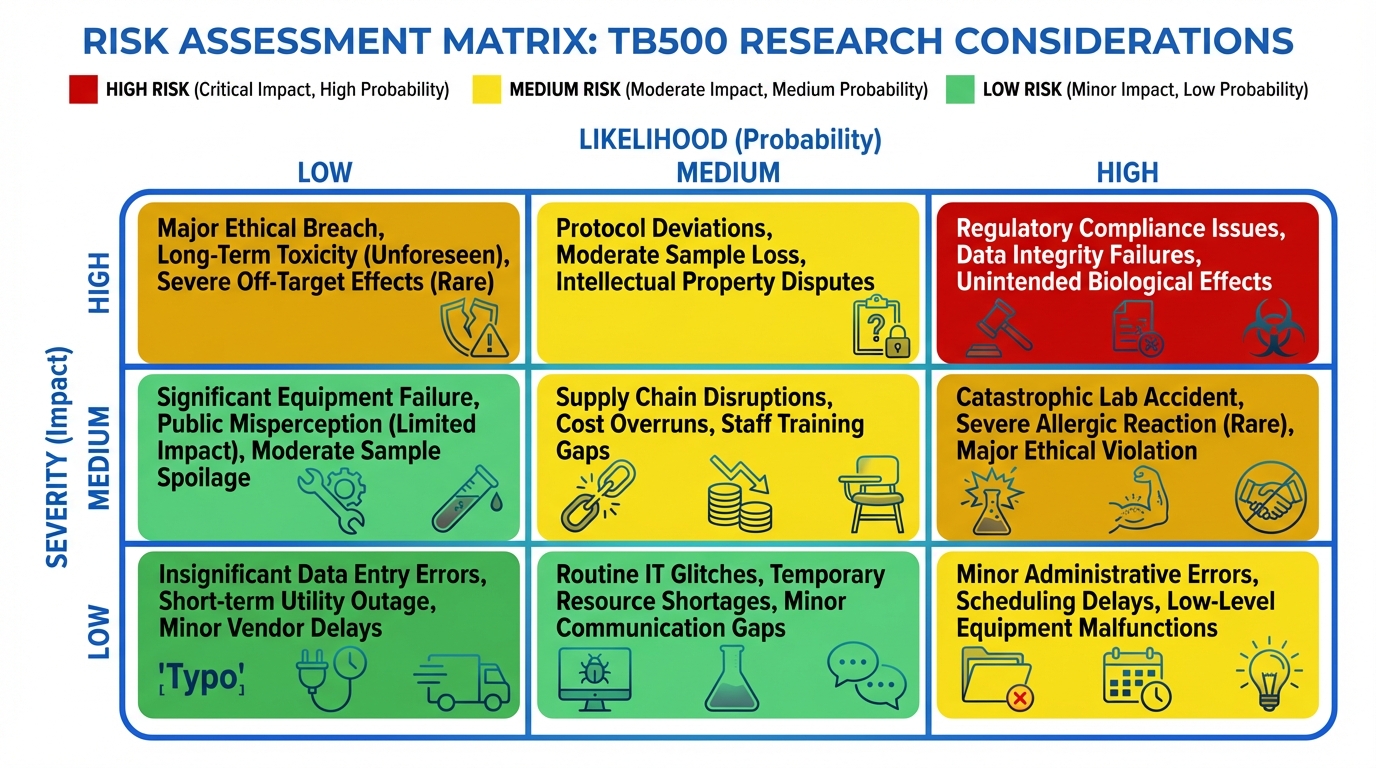 RISK ASSESSMENT MATRIX: TB500 RESEARCH CONSIDERATIONS

HIGH RISK (Critical Impact, High Probability) MEDIUM RISK (Moderate Impact, Medium Probability) LOW RISK (Minor Impact, Low Probability)

LIKELIHOOD (Probability)

SEVERITY (Impact)

| | LOW | MEDIUM | HIGH |
|---|---|---|---|
| HIGH | Major Ethical Breach, Long-Term Toxicity (Unforeseen), Severe Off-Target Effects (Rare) | Protocol Deviations, Moderate Sample Loss, Intellectual Property Disputes | Regulatory Compliance Issues, Data Integrity Failures, Unintended Biological Effects |
| MEDIUM | Significant Equipment Failure, Public Misperception (Limited Impact), Moderate Sample Spoilage | Supply Chain Disruptions, Cost Overruns, Staff Training Gaps | Catastrophic Lab Accident, Severe Allergic Reaction (Rare), Major Ethical Violation |
| LOW | Insignificant Data Entry Errors, Short-term Utility Outage, Minor Vendor Delays 'Typo' | Routine IT Glitches, Temporary Resource Shortages, Minor Communication Gaps | Minor Administrative Errors, Scheduling Delays, Low-Level Equipment Malfunctions |